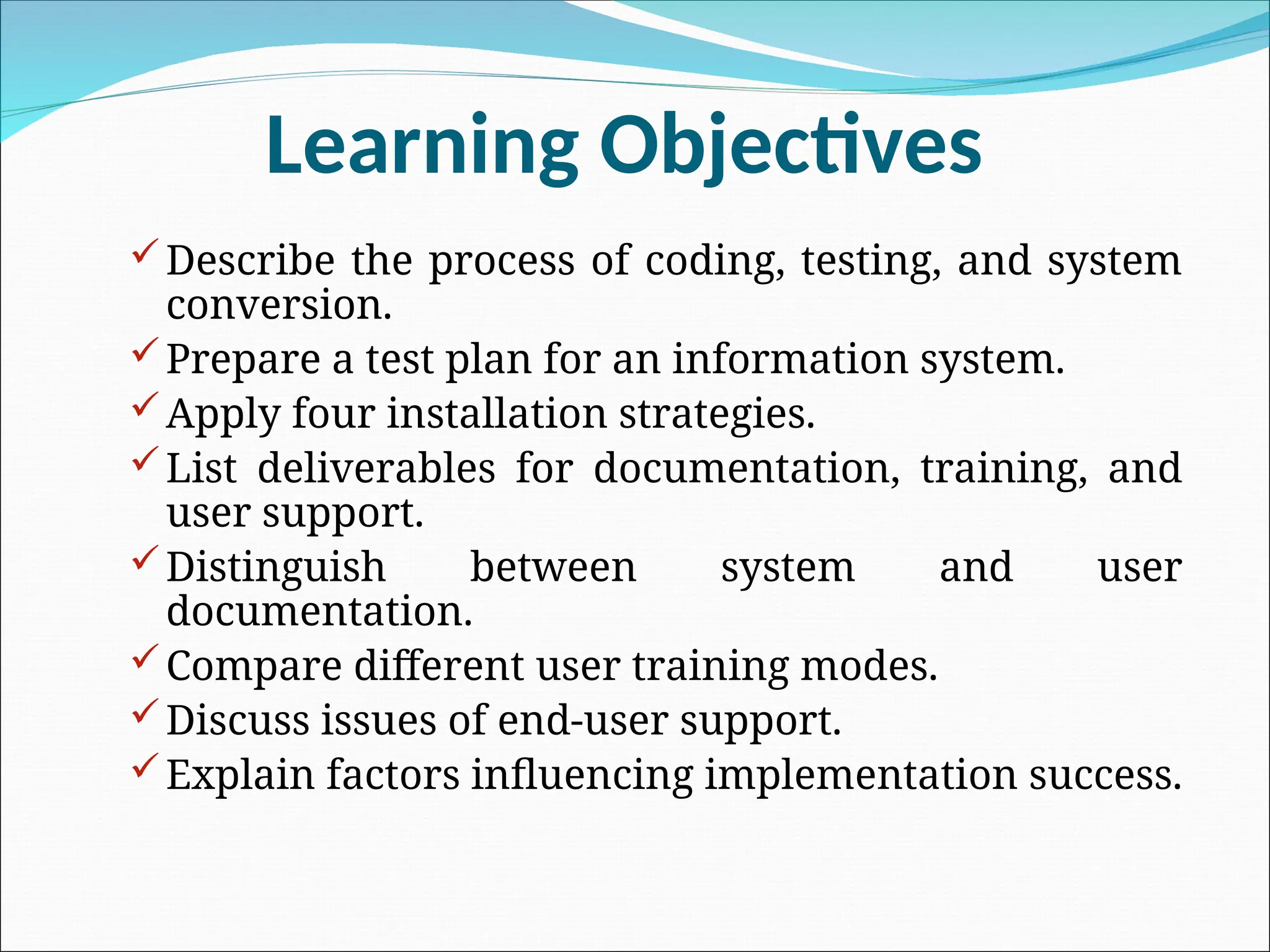 Learning Objectives

✓ Describe the process of coding, testing, and system conversion.

✓ Prepare a test plan for an information system.

✓ Apply four installation strategies.

✓ List deliverables for documentation, training, and user support.

✓ Distinguish between system and user documentation.

✓ Compare different user training modes.

✓ Discuss issues of end-user support.

✓ Explain factors influencing implementation success.